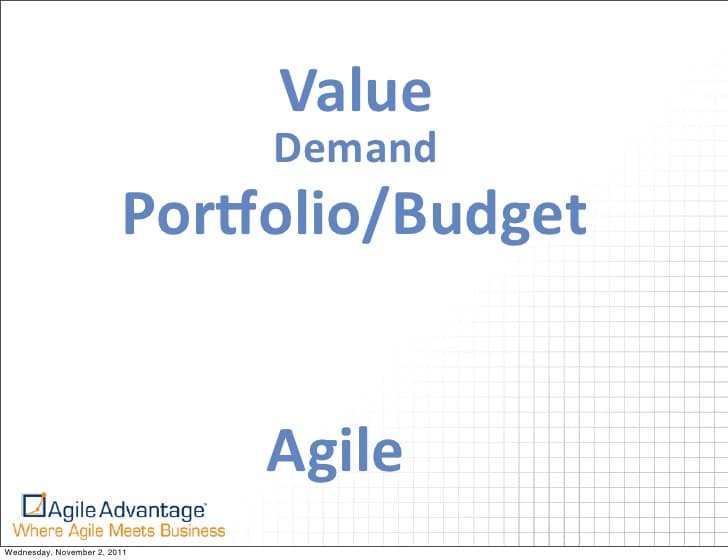 Value

Demand

Portfolio/Budget

Agile

Agile Advantage
Where Agile Meets Business

Wednesday, November 2, 2011